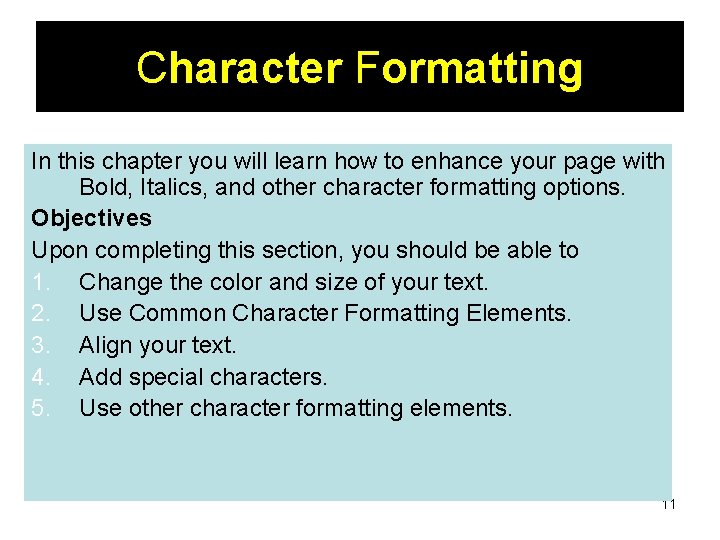 Character Formatting

In this chapter you will learn how to enhance your page with Bold, Italics, and other character formatting options.

Objectives

Upon completing this section, you should be able to

1. Change the color and size of your text.
2. Use Common Character Formatting Elements.
3. Align your text.
4. Add special characters.
5. Use other character formatting elements.

11